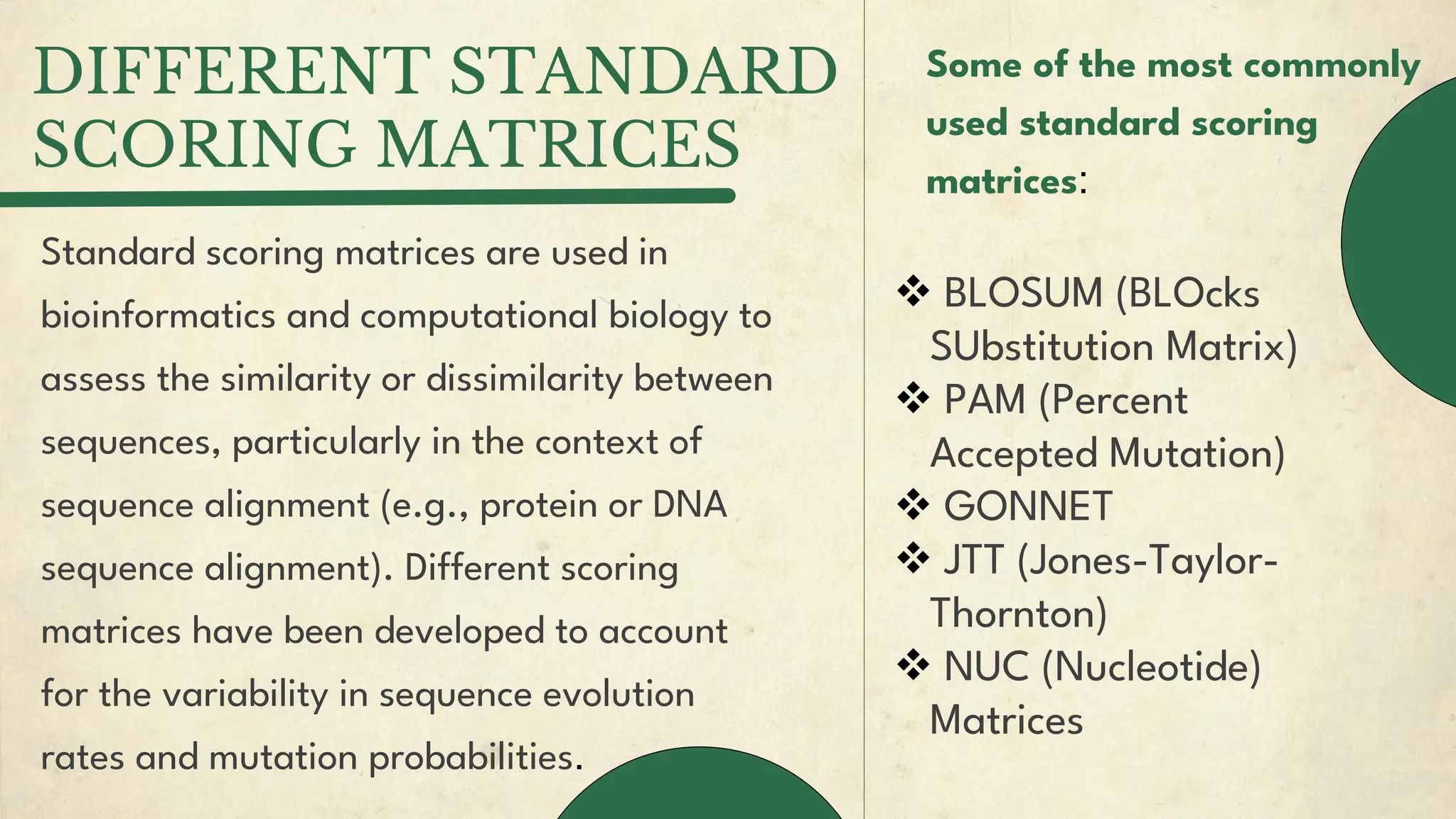 DIFFERENT STANDARD SCORING MATRICES

Standard scoring matrices are used in bioinformatics and computational biology to assess the similarity or dissimilarity between sequences, particularly in the context of sequence alignment (e.g., protein or DNA sequence alignment). Different scoring matrices have been developed to account for the variability in sequence evolution rates and mutation probabilities.

Some of the most commonly used standard scoring matrices:

❖ BLOSUM (BLOcks SUbstitution Matrix)
❖ PAM (Percent Accepted Mutation)
❖ GONNET
❖ JTT (Jones-Taylor-Thornton)
❖ NUC (Nucleotide) Matrices